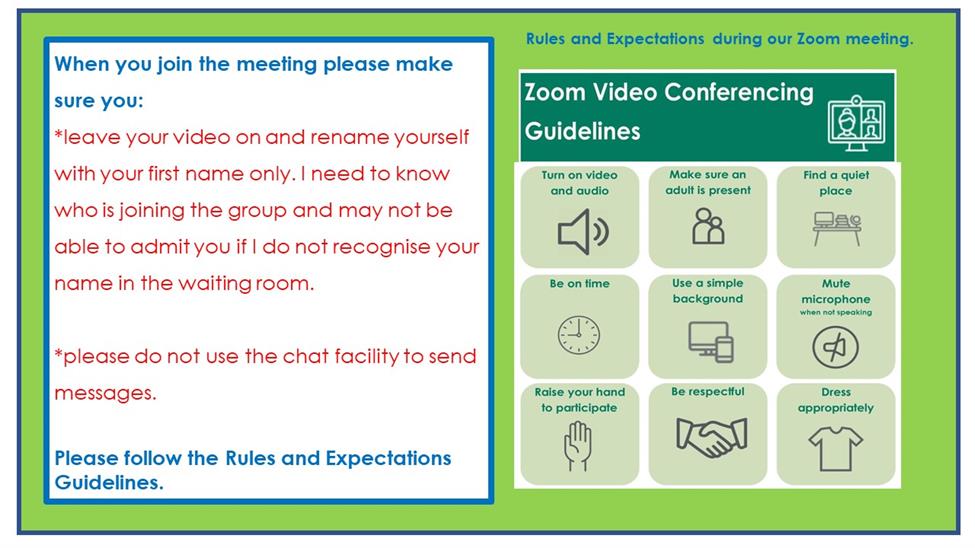 When you join the meeting please make sure you:
*leave your video on and rename yourself with your first name only. I need to know who is joining the group and may not be able to admit you if I do not recognise your name in the waiting room.

*please do not use the chat facility to send messages.

Please follow the Rules and Expectations Guidelines.

Rules and Expectations during our Zoom meeting.

Zoom Video Conferencing Guidelines

Turn on video and audio

Make sure an adult is present

Find a quiet place

Be on time

Use a simple background

Mute microphone when not speaking

Raise your hand to participate

Be respectful

Dress appropriately